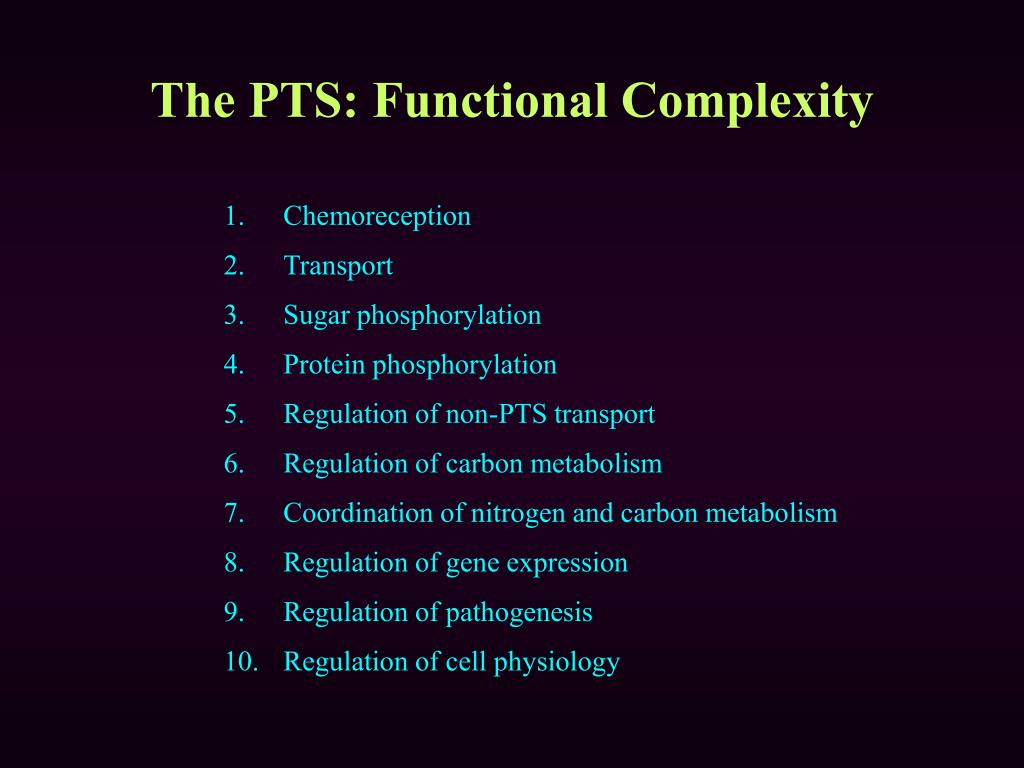 The PTS: Functional Complexity

1. Chemoreception
2. Transport
3. Sugar phosphorylation
4. Protein phosphorylation
5. Regulation of non-PTS transport
6. Regulation of carbon metabolism
7. Coordination of nitrogen and carbon metabolism
8. Regulation of gene expression
9. Regulation of pathogenesis
10. Regulation of cell physiology